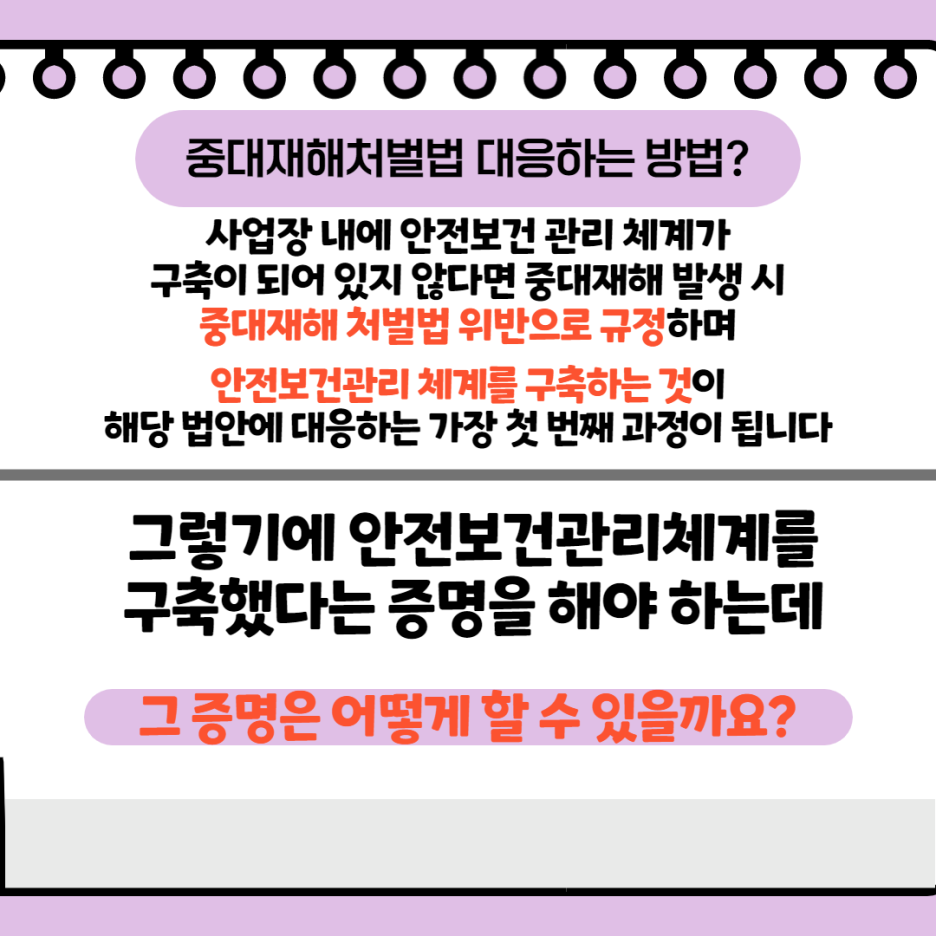 중대재해처벌법 대응하는 방법?

사업장 내에 안전보건 관리 체계가 구축이 되어 있지 않다면 중대재해 발생 시 중대재해 처벌법 위반으로 규정하며

안전보건관리 체계를 구축하는 것이 해당 법안에 대응하는 가장 첫 번째 과정이 됩니다

그렇기에 안전보건관리체계를 구축했다는 증명을 해야 하는데

그 증명은 어떻게 할 수 있을까요?